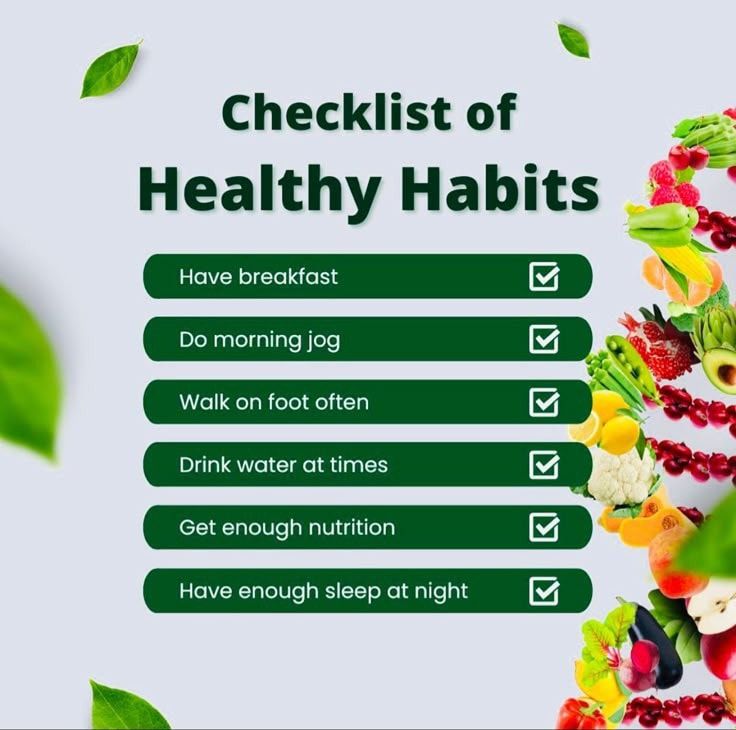 Checklist of
Healthy Habits

Have breakfast

Do morning jog

Walk on foot often

Drink water at times

Get enough nutrition

Have enough sleep at night